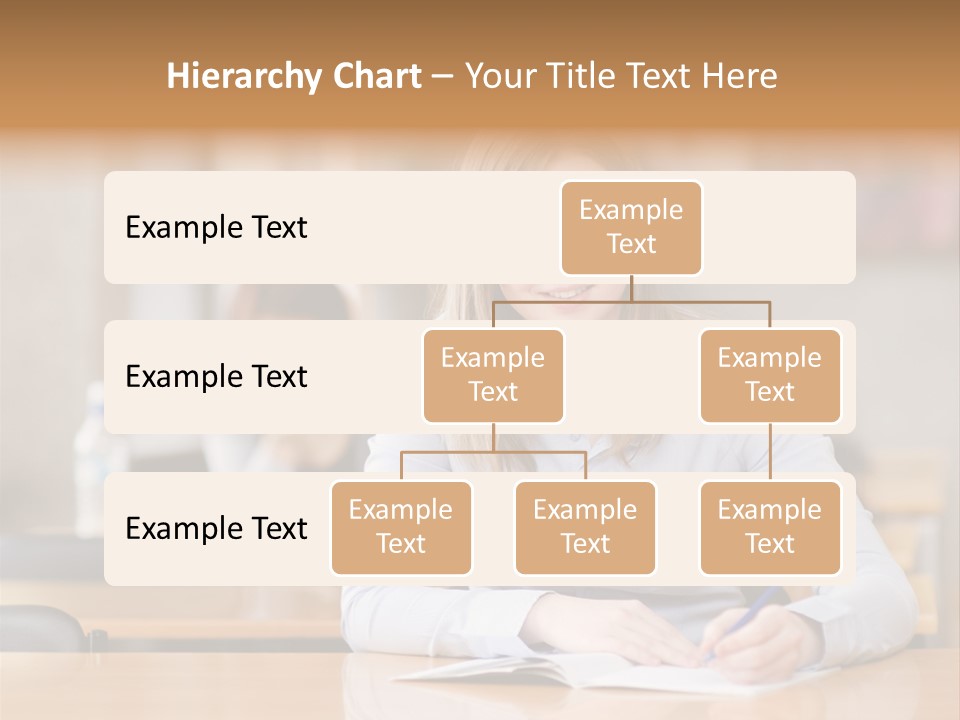 Hierarchy Chart – Your Title Text Here

Example Text

Example Text

Example Text

Example Text

Example Text

Example Text

Example Text

Example Text

Example Text